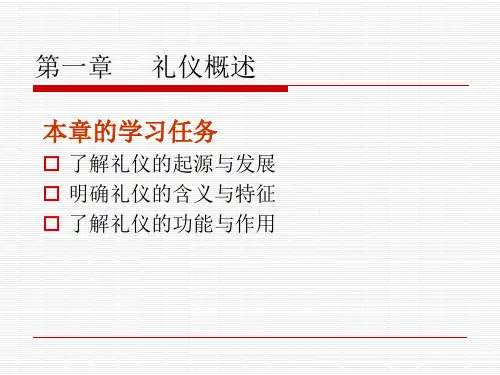 第一章　礼仪概述

本章的学习任务

□ 了解礼仪的起源与发展
□ 明确礼仪的含义与特征
□ 了解礼仪的功能与作用